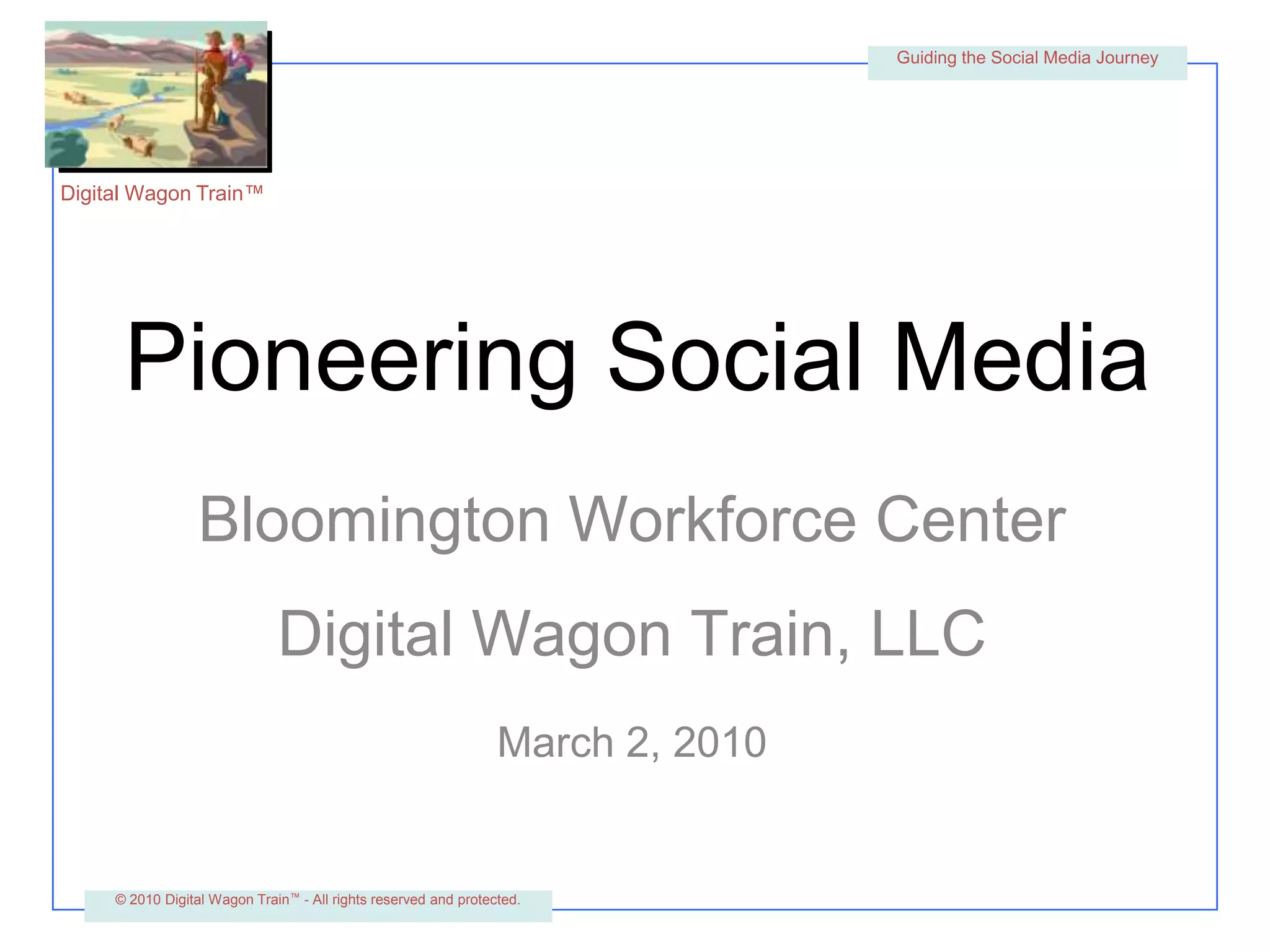 Guiding the Social Media Journey

Digital Wagon Train™

Pioneering Social Media

Bloomington Workforce Center

Digital Wagon Train, LLC

March 2, 2010

© 2010 Digital Wagon Train™ - All rights reserved and protected.